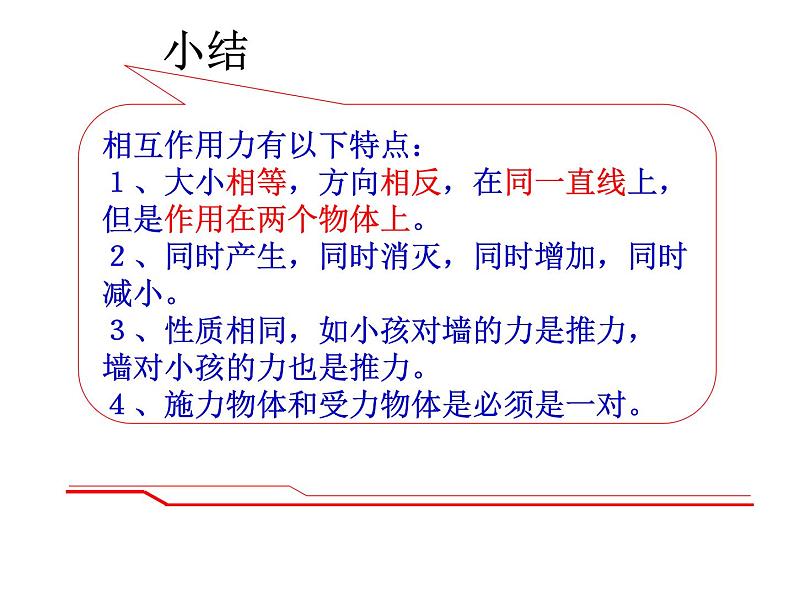 小结

相互作用力有以下特点：
１、大小相等，方向相反，在同一直线上，但是作用在两个物体上。
２、同时产生，同时消灭，同时增加，同时减小。
３、性质相同，如小孩对墙的力是推力，墙对小孩的力也是推力。
４、施力物体和受力物体是必须是一对。